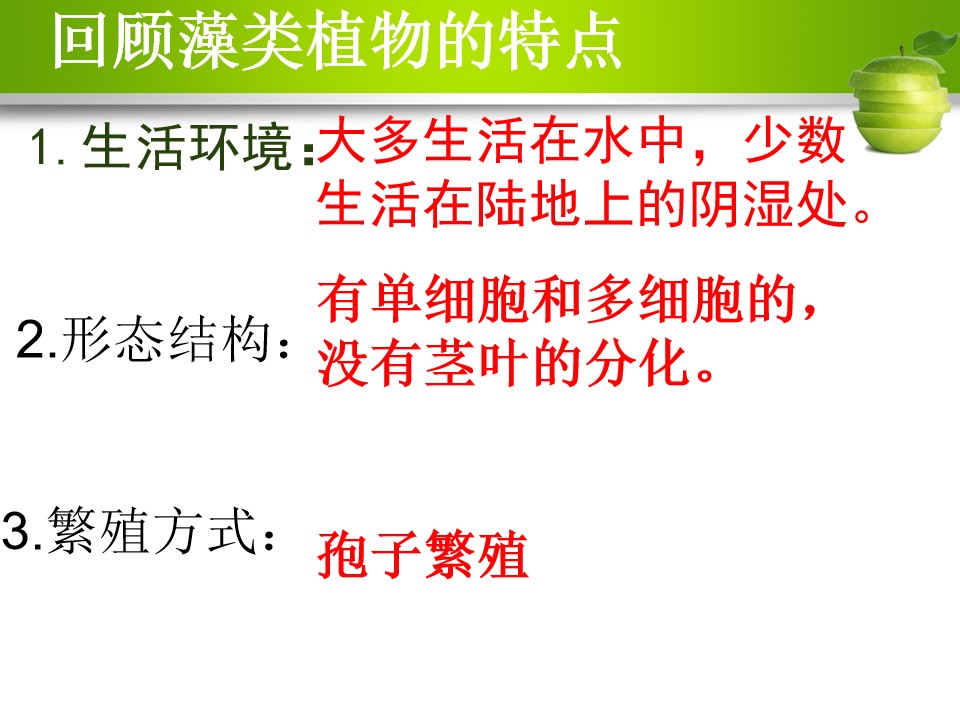 回顾藻类植物的特点

1.生活环境：大多生活在水中，少数生活在陆地上的阴湿处。

2.形态结构：有单细胞和多细胞的，没有茎叶的分化。

3.繁殖方式：孢子繁殖